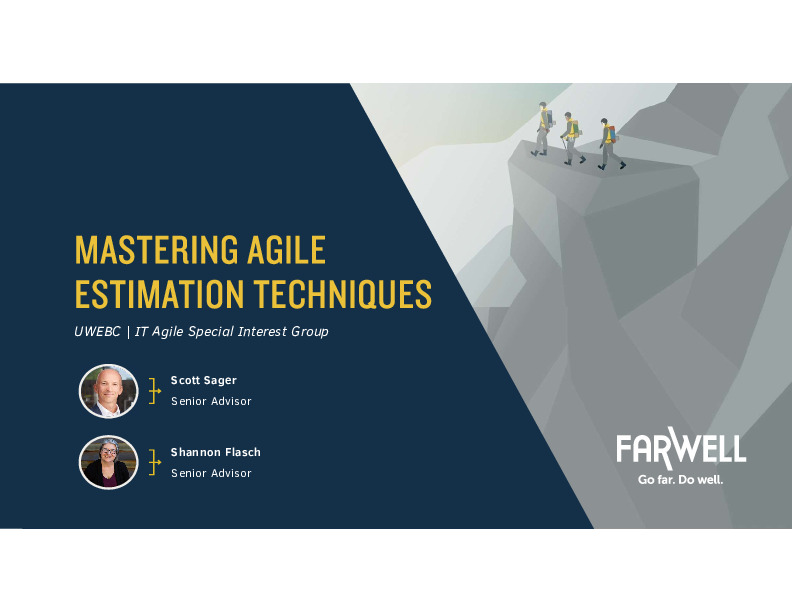 MASTERING AGILE ESTIMATION TECHNIQUES

UWEBC | IT Agile Special Interest Group

Scott Sager
Senior Advisor

Shannon Flasch
Senior Advisor

FARWELL
Go far. Do well.